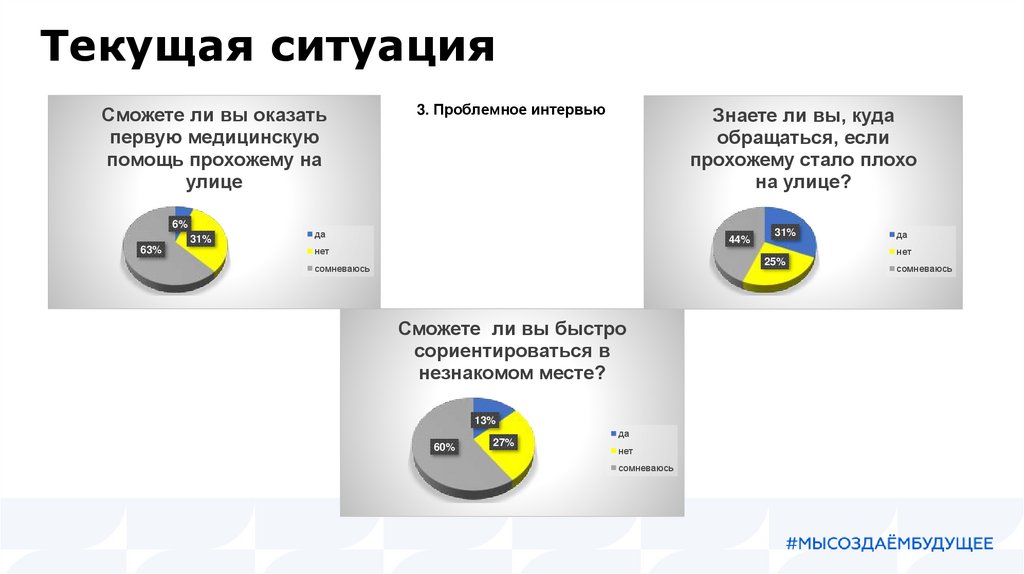 Текущая ситуация

Сможете ли вы оказать первую медицинскую помощь прохожему на улице

6%
31%
63%

да
нет
сомневаюсь

3. Проблемное интервью

Знаете ли вы, куда обращаться, если прохожему стало плохо на улице?

31%
25%
44%

да
нет
сомневаюсь

Сможете ли вы быстро сориентироваться в незнакомом месте?

13%
27%
60%

да
нет
сомневаюсь

#МЫСОЗДАЁМБУДУЩЕЕ